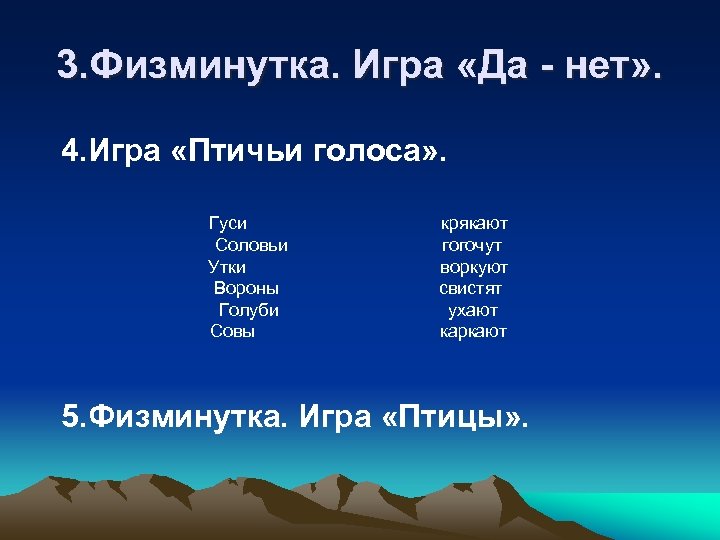 3.Физминутка. Игра «Да - нет».

4.Игра «Птичьи голоса».

Гуси
Соловьи
Утки
Вороны
Голуби
Совы

крякают
гогочут
воркуют
свистят
ухают
каркают

5.Физминутка. Игра «Птицы».